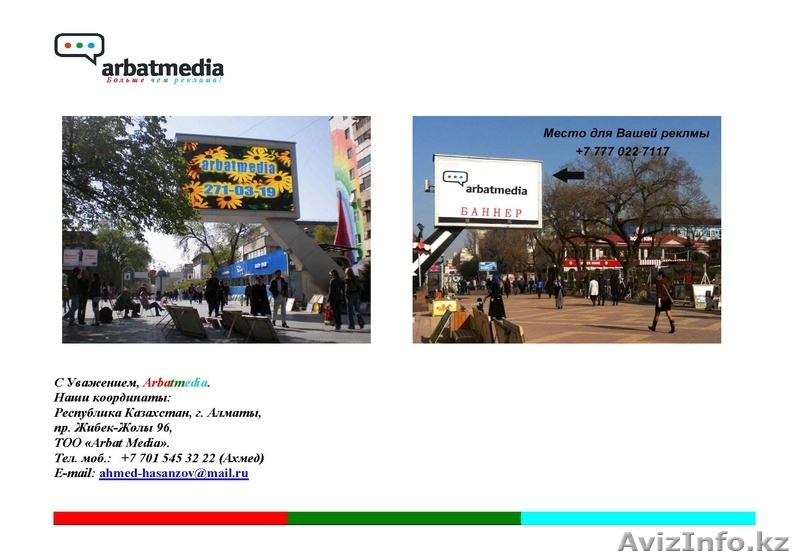 arbatmedia
Больше чем реклама!

arbatmedia
271-03-19

Место для Вашей реклмы
+7 777 022 7117

arbatmedia
БАННЕР

С Уважением, Arbatmedia.
Наши координаты:
Республика Казахстан, г. Алматы,
пр. Жибек-Жолы 96,
ТОО «Arbat Media».
Тел. моб.: +7 701 545 32 22 (Ахмед)
E-mail: ahmed-hasanzov@mail.ru

AvizInfo.kz